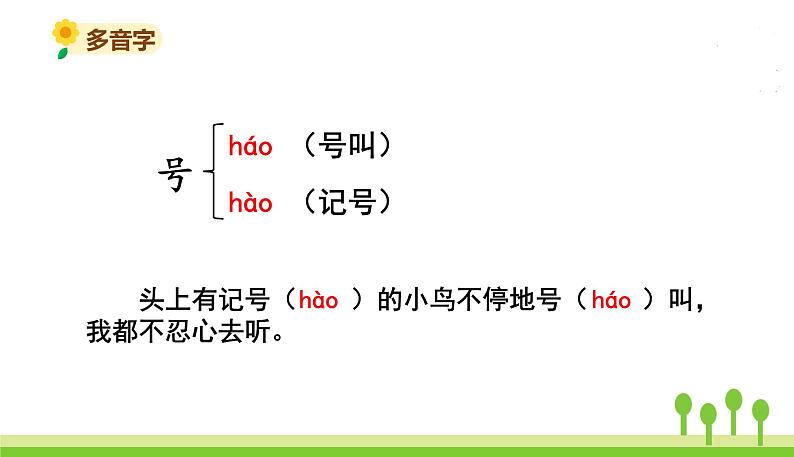 多音字

号 háo （号叫）
hào （记号）

头上有记号（hào ）的小鸟不停地号（háo ）叫，我都不忍心去听。